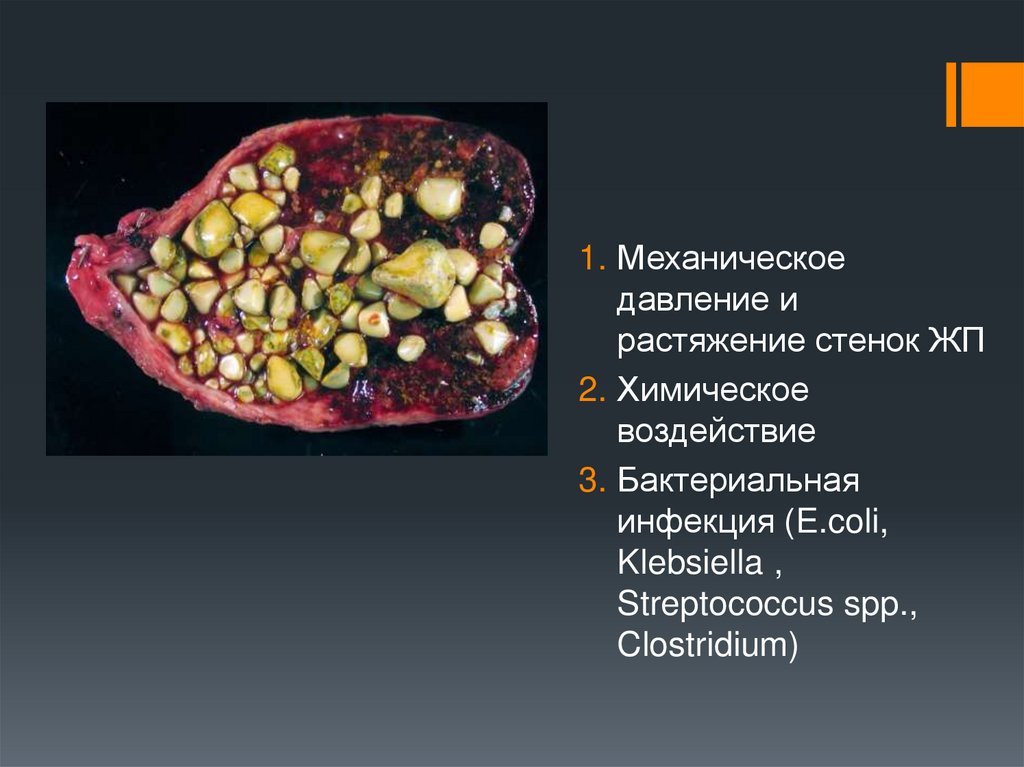 1. Механическое давление и растяжение стенок ЖП
2. Химическое воздействие
3. Бактериальная инфекция (E.coli, Klebsiella , Streptococcus spp., Clostridium)